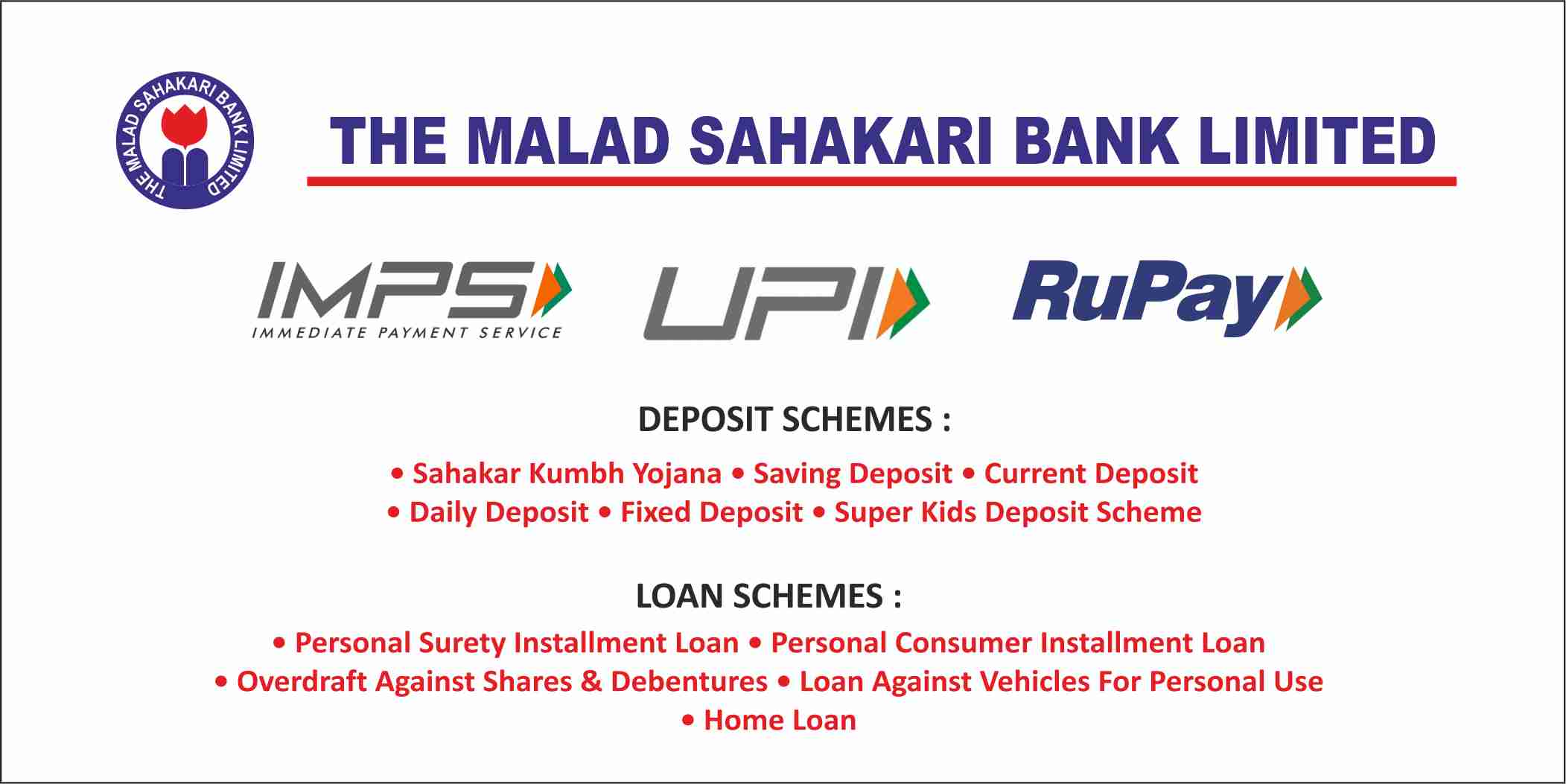 THE MALAD SAHAKARI BANK LIMITED

THE MALAD SAHAKARI BANK LIMITED

IMPS
IMMEDIATE PAYMENT SERVICE

UPI

RuPay

DEPOSIT SCHEMES :

• Sahakar Kumbh Yojana • Saving Deposit • Current Deposit
• Daily Deposit • Fixed Deposit • Super Kids Deposit Scheme

LOAN SCHEMES :

• Personal Surety Installment Loan • Personal Consumer Installment Loan
• Overdraft Against Shares & Debentures • Loan Against Vehicles For Personal Use
• Home Loan